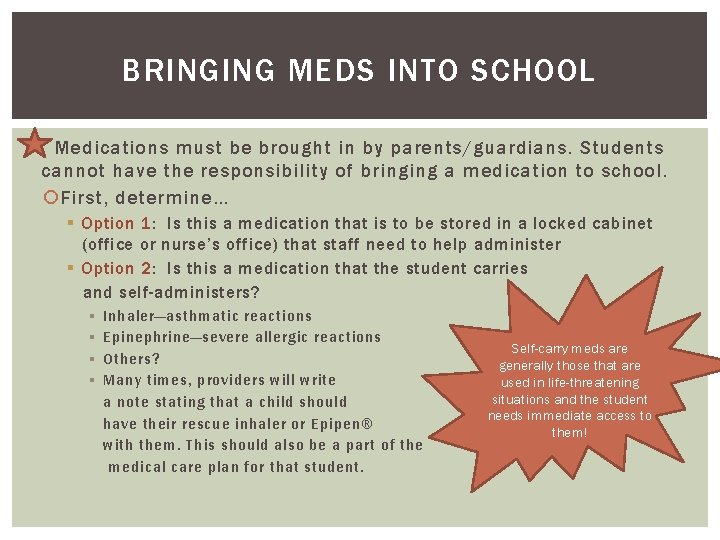 BRINGING MEDS INTO SCHOOL

Medications must be brought in by parents/guardians. Students cannot have the responsibility of bringing a medication to school.

First, determine…

Option 1: Is this a medication that is to be stored in a locked cabinet (office or nurse's office) that staff need to help administer

Option 2: Is this a medication that the student carries and self-administers?

Inhaler—asthmatic reactions

Epinephrine—severe allergic reactions

Others?

Many times, providers will write a note stating that a child should have their rescue inhaler or Epipen® with them. This should also be a part of the medical care plan for that student.

Self-carry meds are generally those that are used in life-threatening situations and the student needs immediate access to them!